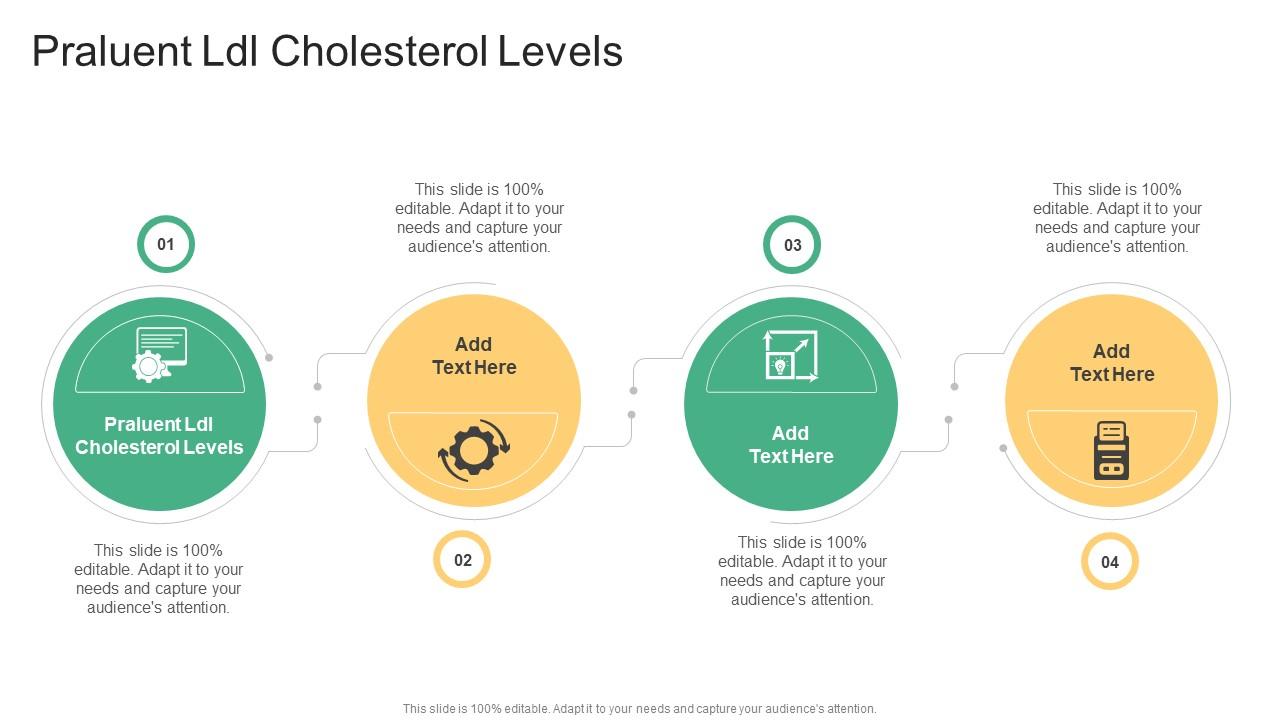 Praluent Ldl Cholesterol Levels

01

Praluent Ldl Cholesterol Levels

This slide is 100% editable. Adapt it to your needs and capture your audience's attention.

This slide is 100% editable. Adapt it to your needs and capture your audience's attention.

Add Text Here

02

03

Add Text Here

This slide is 100% editable. Adapt it to your needs and capture your audience's attention.

This slide is 100% editable. Adapt it to your needs and capture your audience's attention.

Add Text Here

04

This slide is 100% editable. Adapt it to your needs and capture your audience's attention.